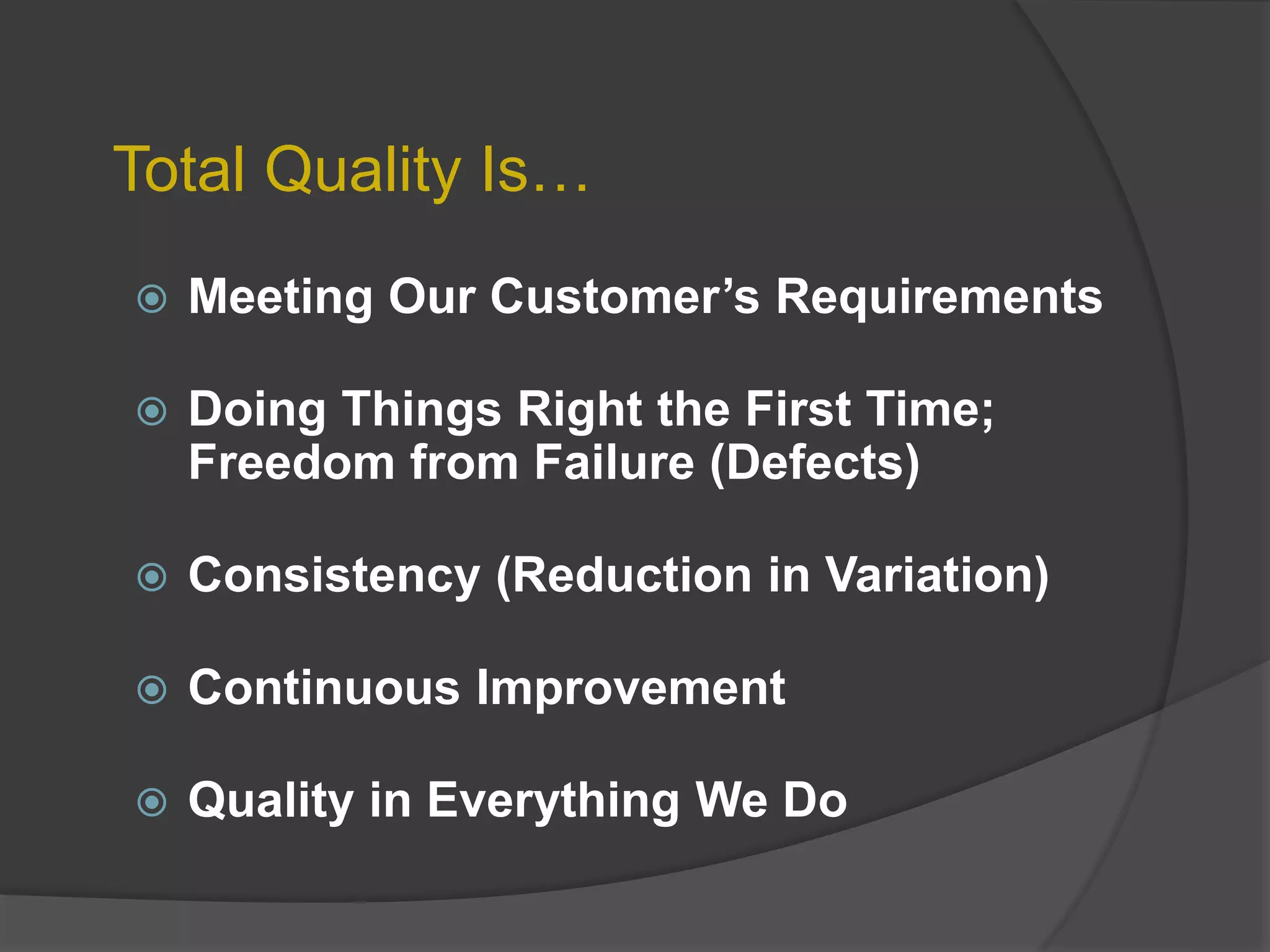 Total Quality Is…

Meeting Our Customer’s Requirements

Doing Things Right the First Time; Freedom from Failure (Defects)

Consistency (Reduction in Variation)

Continuous Improvement

Quality in Everything We Do